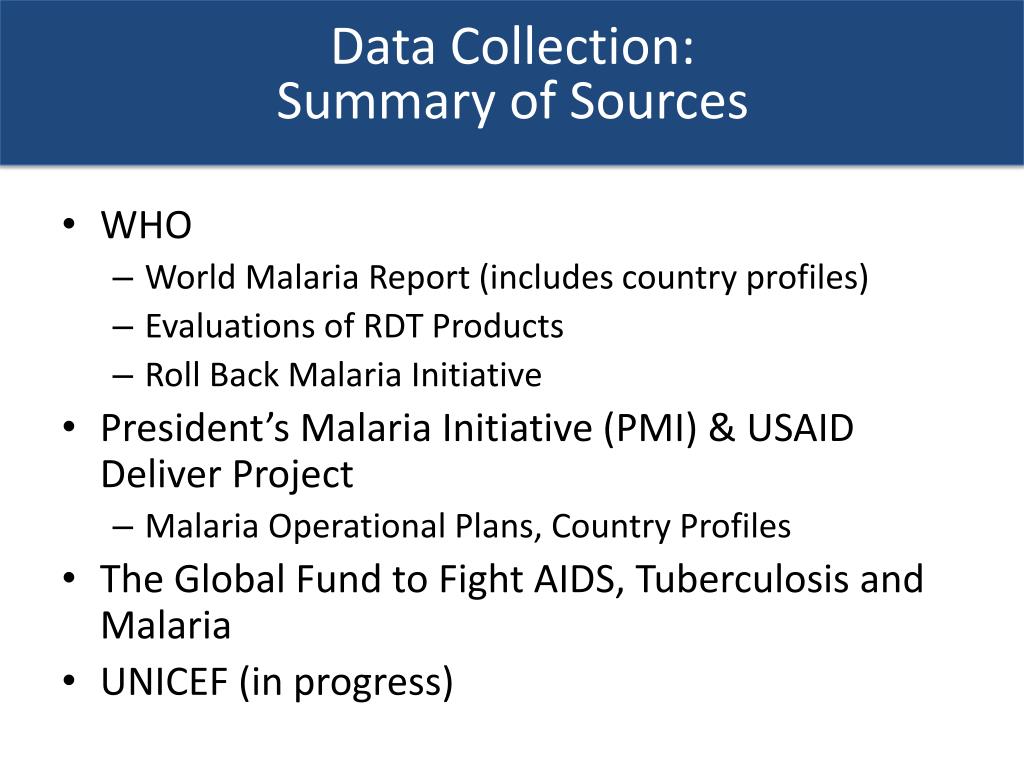 Data Collection:
Summary of Sources

• WHO
– World Malaria Report (includes country profiles)
– Evaluations of RDT Products
– Roll Back Malaria Initiative
• President’s Malaria Initiative (PMI) & USAID Deliver Project
– Malaria Operational Plans, Country Profiles
• The Global Fund to Fight AIDS, Tuberculosis and Malaria
• UNICEF (in progress)